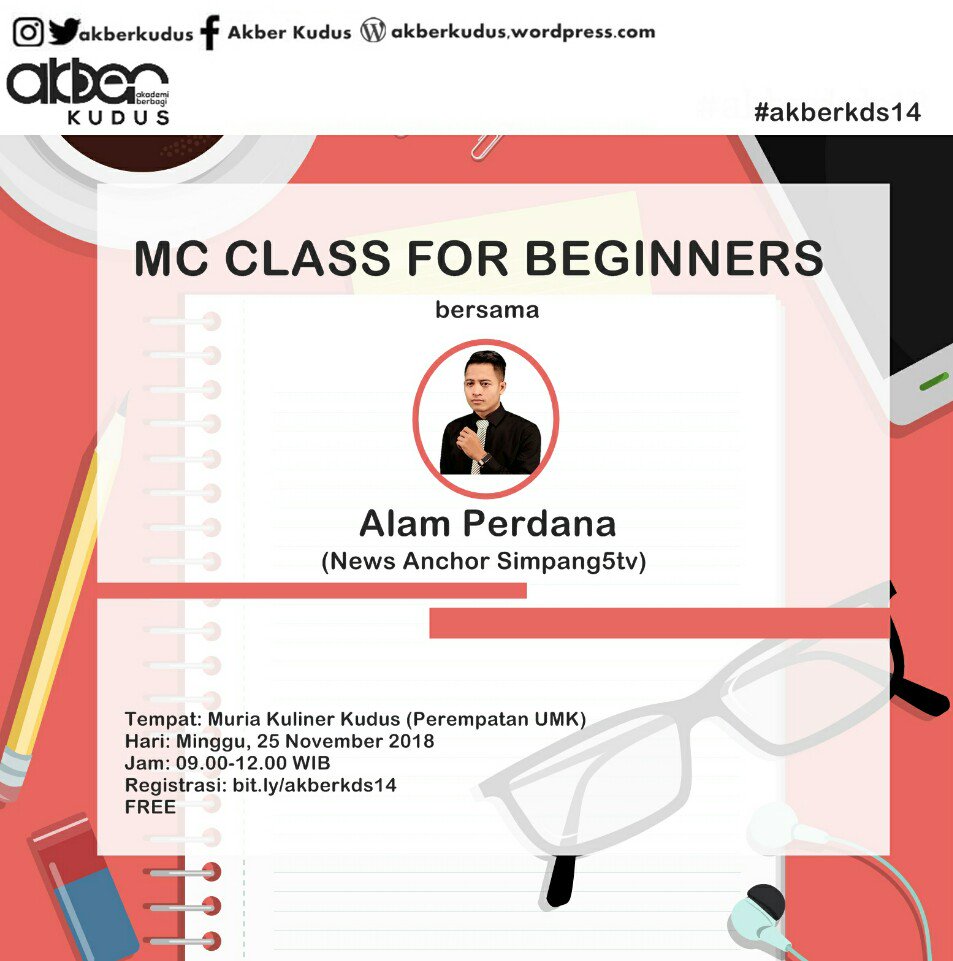 akberkudus Akber Kudus akberkudus.wordpress.com

akber akademi berbagi KUDUS

#akberkds14

MC CLASS FOR BEGINNERS

bersama

Alam Perdana

(News Anchor Simpang5tv)

Tempat: Muria Kuliner Kudus (Perempatan UMK)
Hari: Minggu, 25 November 2018
Jam: 09.00-12.00 WIB
Registrasi: bit.ly/akberkds14
FREE